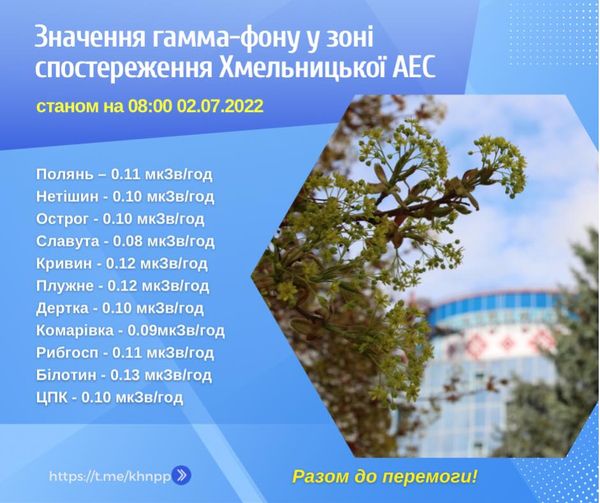 Значення гамма-фону у зоні спостереження Хмельницької АЕС

станом на 08:00 02.07.2022

Полянь – 0.11 мкЗв/год
Нетішин - 0.10 мкЗв/год
Острог - 0.10 мкЗв/год
Славута - 0.08 мкЗв/год
Кривин - 0.12 мкЗв/год
Плужне - 0.12 мкЗв/год
Дертка - 0.10 мкЗв/год
Комарівка - 0.09мкЗв/год
Рибгосп - 0.11 мкЗв/год
Білотин - 0.13 мкЗв/год
ЦПК - 0.10 мкЗв/год

https://t.me/khnpp

Разом до перемоги!